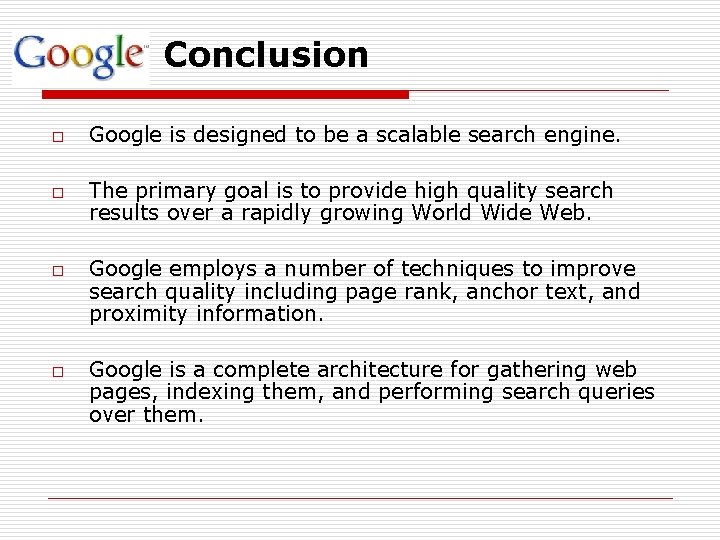 Google™ Conclusion

□ Google is designed to be a scalable search engine.

□ The primary goal is to provide high quality search results over a rapidly growing World Wide Web.

□ Google employs a number of techniques to improve search quality including page rank, anchor text, and proximity information.

□ Google is a complete architecture for gathering web pages, indexing them, and performing search queries over them.